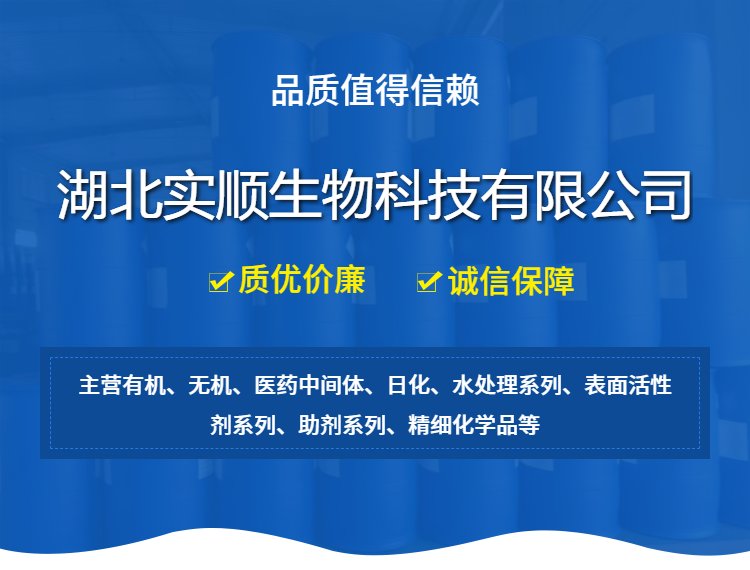 品质值得信赖

湖北实顺生物科技有限公司

质优价廉　诚信保障

主营有机、无机、医药中间体、日化、水处理系列、表面活性剂系列、助剂系列、精细化学品等